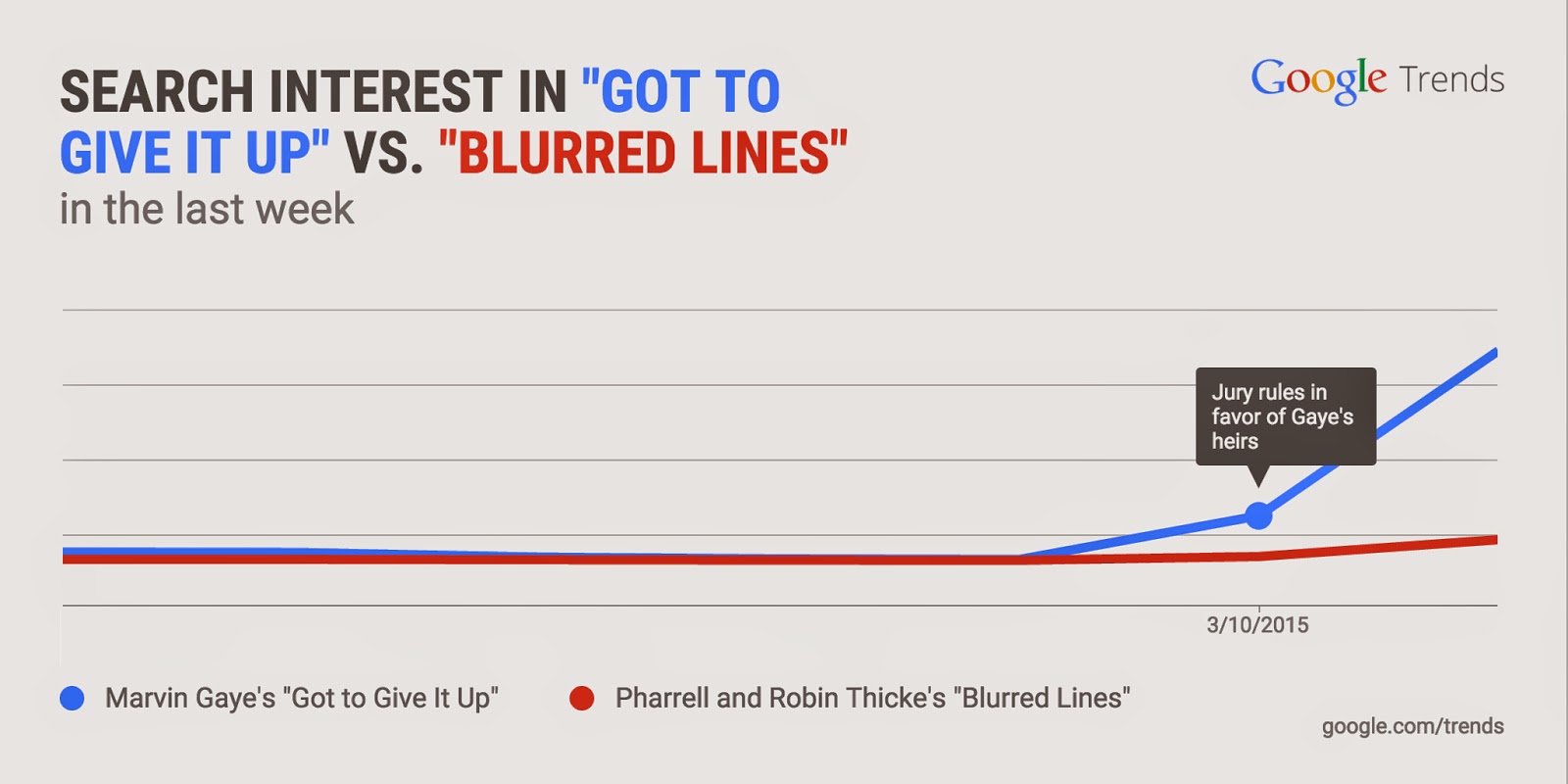 SEARCH INTEREST IN "GOT TO GIVE IT UP" VS. "BLURRED LINES"
in the last week

Google Trends

Jury rules in favor of Gaye's heirs

3/10/2015

Marvin Gaye's "Got to Give It Up"
Pharrell and Robin Thicke's "Blurred Lines"

google.com/trends